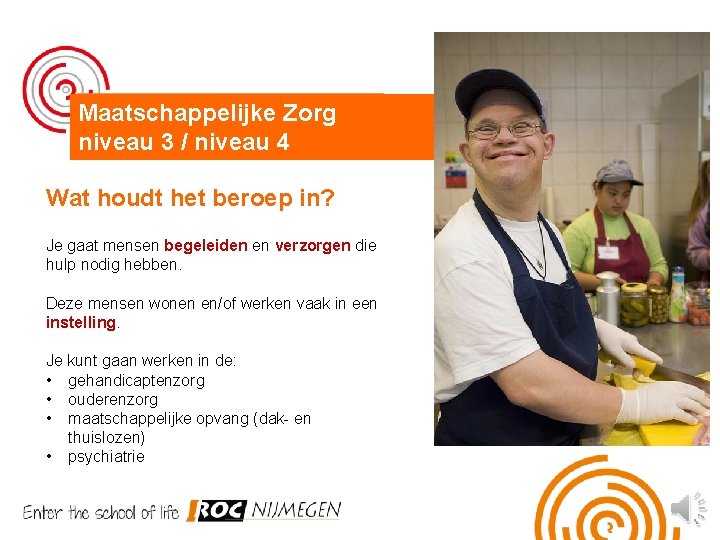 Maatschappelijke Zorg
niveau 3 / niveau 4

Wat houdt het beroep in?

Je gaat mensen begeleiden en verzorgen die hulp nodig hebben.

Deze mensen wonen en/of werken vaak in een instelling.

Je kunt gaan werken in de:
• gehandicaptenzorg
• ouderenzorg
• maatschappelijke opvang (dak- en thuislozen)
• psychiatrie

Enter the school of life ROC NIJMEGEN